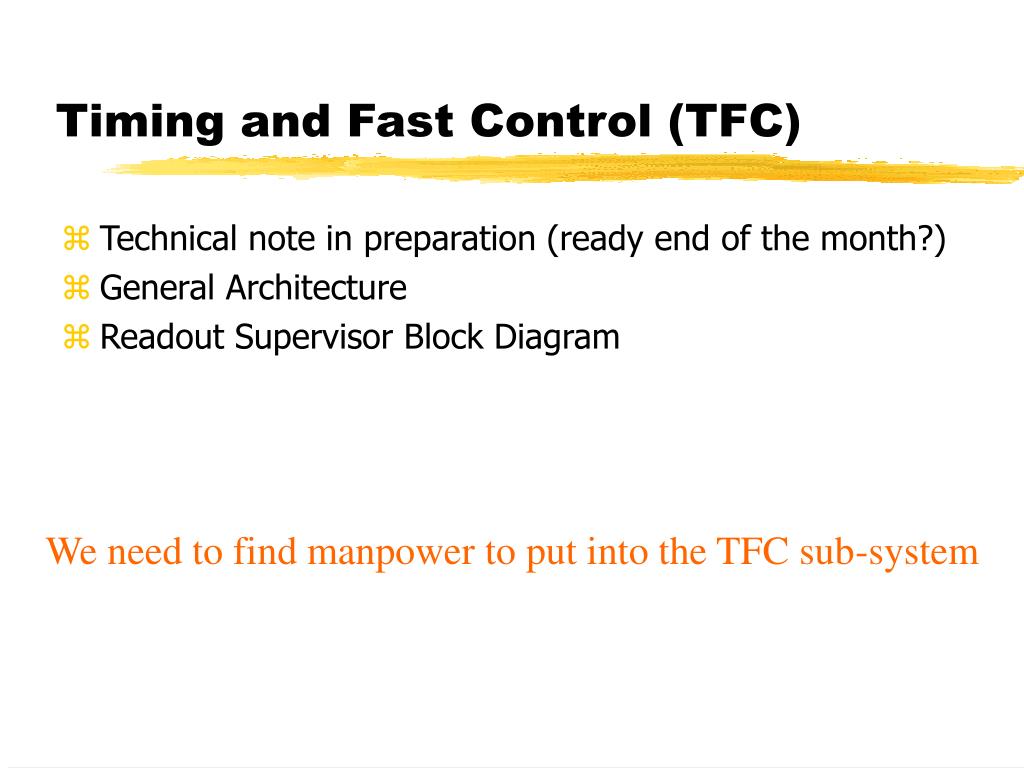 Timing and Fast Control (TFC)

⌘ Technical note in preparation (ready end of the month?)
⌘ General Architecture
⌘ Readout Supervisor Block Diagram

We need to find manpower to put into the TFC sub-system